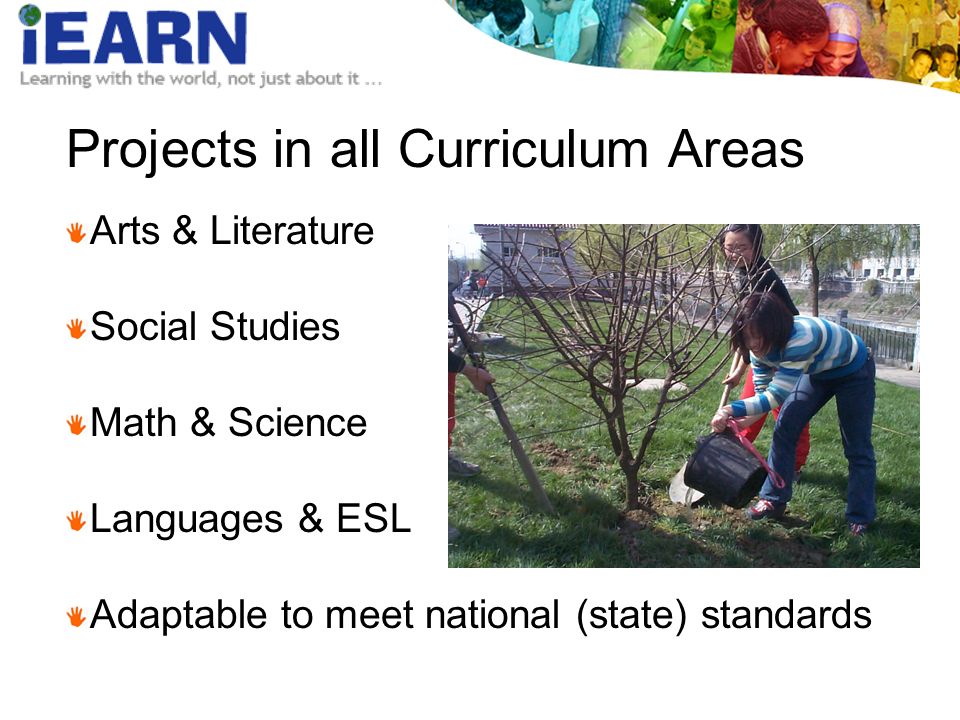 iEARN
Learning with the world, not just about it ...

Projects in all Curriculum Areas

Arts & Literature

Social Studies

Math & Science

Languages & ESL

Adaptable to meet national (state) standards